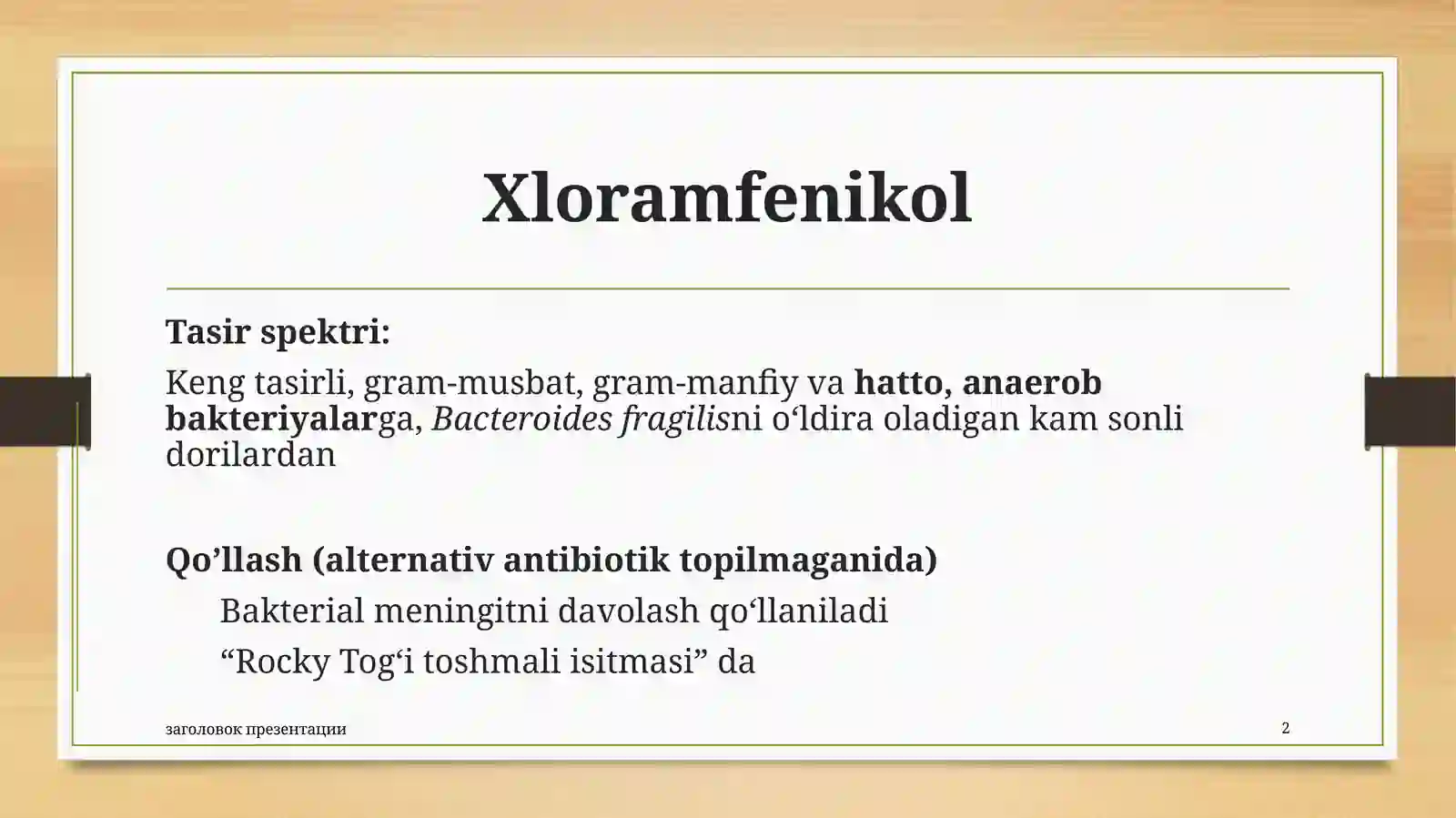 Xloramfenikol

Tasir spektri:

Keng tasirli, gram-musbat, gram-manfiy va hatto, anaerob bakteriyalarga, Bacteroides fragilisni o‘ldira oladigan kam sonli dorilardan

Qo’llash (alternativ antibiotik topilmaganida)

Bakterial meningitni davolash qo‘llaniladi

“Rocky Tog‘i toshmali isitmasi” da

заголовок презентации

2